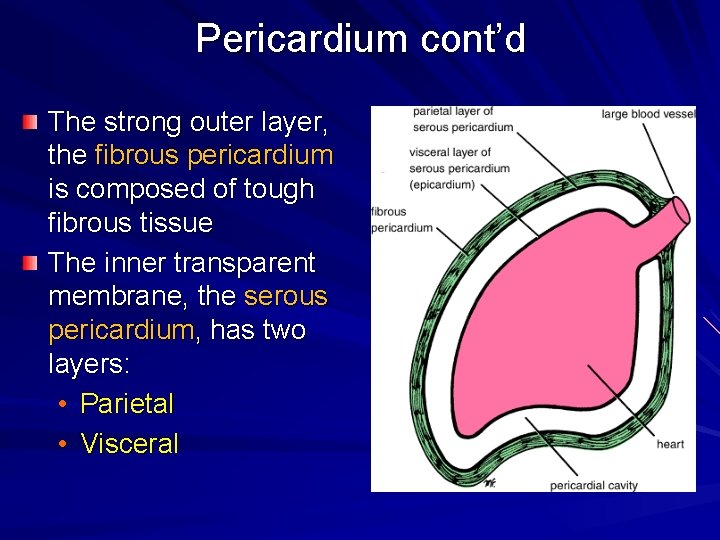 Pericardium cont'd

The strong outer layer, the fibrous pericardium is composed of tough fibrous tissue

The inner transparent membrane, the serous pericardium, has two layers:

• Parietal
• Visceral

parietal layer of serous pericardium

large blood vessel

visceral layer of serous pericardium (epicardium)

fibrous pericardium

heart

pericardial cavity